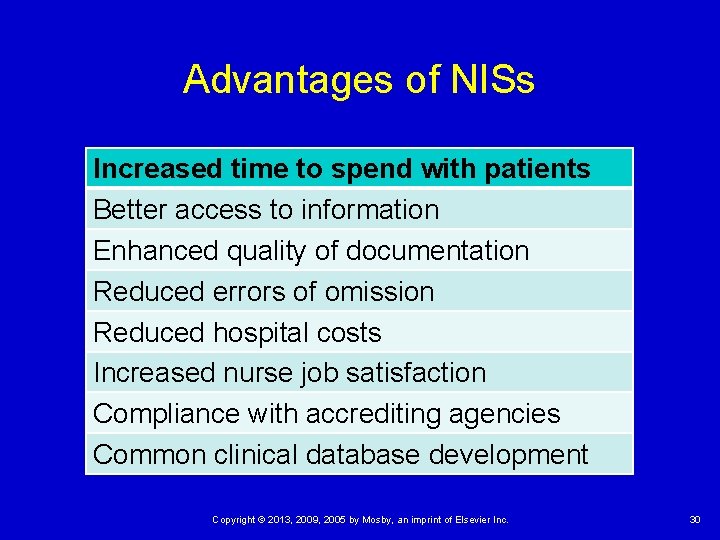 Advantages of NISs

| Increased time to spend with patients |
|---|
| Better access to information |
| Enhanced quality of documentation |
| Reduced errors of omission |
| Reduced hospital costs |
| Increased nurse job satisfaction |
| Compliance with accrediting agencies |
| Common clinical database development |

Copyright © 2013, 2009, 2005 by Mosby, an imprint of Elsevier Inc.

30